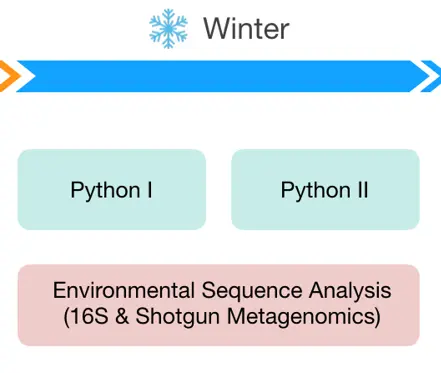 Winter

Python I

Python II

Environmental Sequence Analysis (16S & Shotgun Metagenomics)